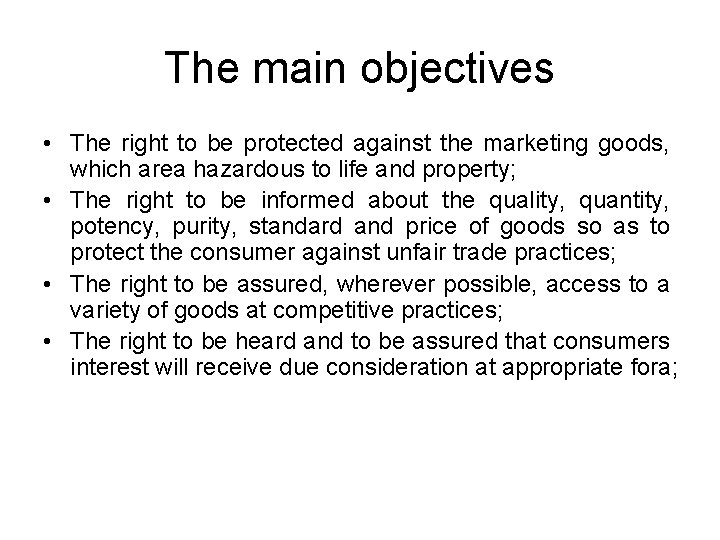 The main objectives

• The right to be protected against the marketing goods, which area hazardous to life and property;
• The right to be informed about the quality, quantity, potency, purity, standard and price of goods so as to protect the consumer against unfair trade practices;
• The right to be assured, wherever possible, access to a variety of goods at competitive practices;
• The right to be heard and to be assured that consumers interest will receive due consideration at appropriate fora;